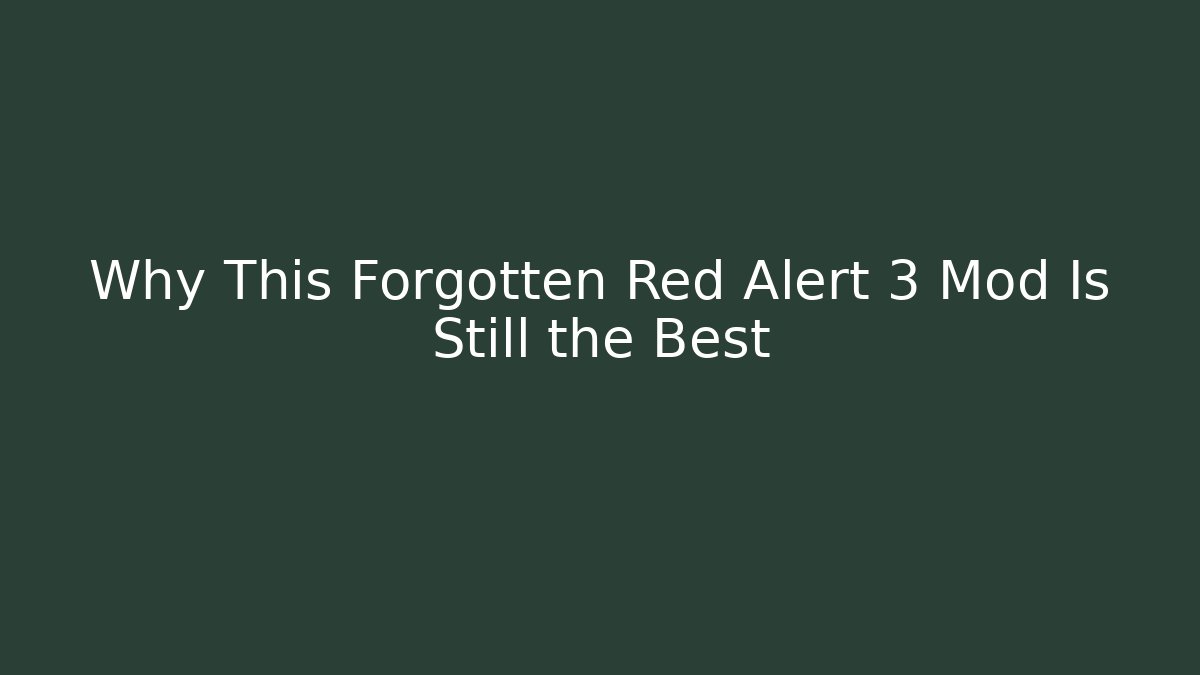 Why This Forgotten Red Alert 3 Mod Is Still the Best